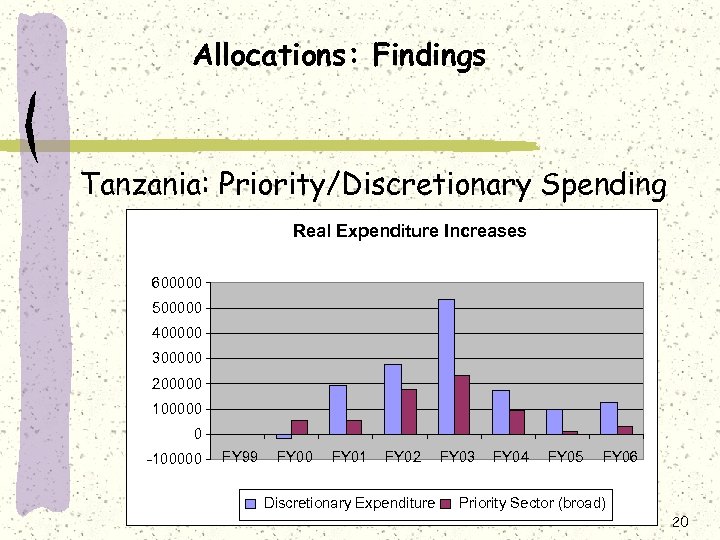 Allocations: Findings

Tanzania: Priority/Discretionary Spending

Real Expenditure Increases

600000
500000
400000
300000
200000
100000
0
-100000

FY99 FY00 FY01 FY02 FY03 FY04 FY05 FY06

Discretionary Expenditure Priority Sector (broad)

20